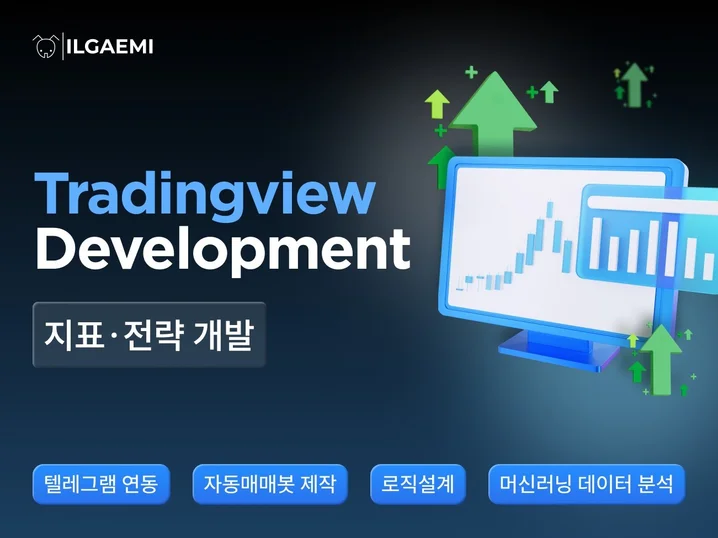 ILGAEMI

Tradingview
Development

지표·전략 개발

텔레그램 연동

자동매매봇 제작

로직설계

머신러닝 데이터 분석